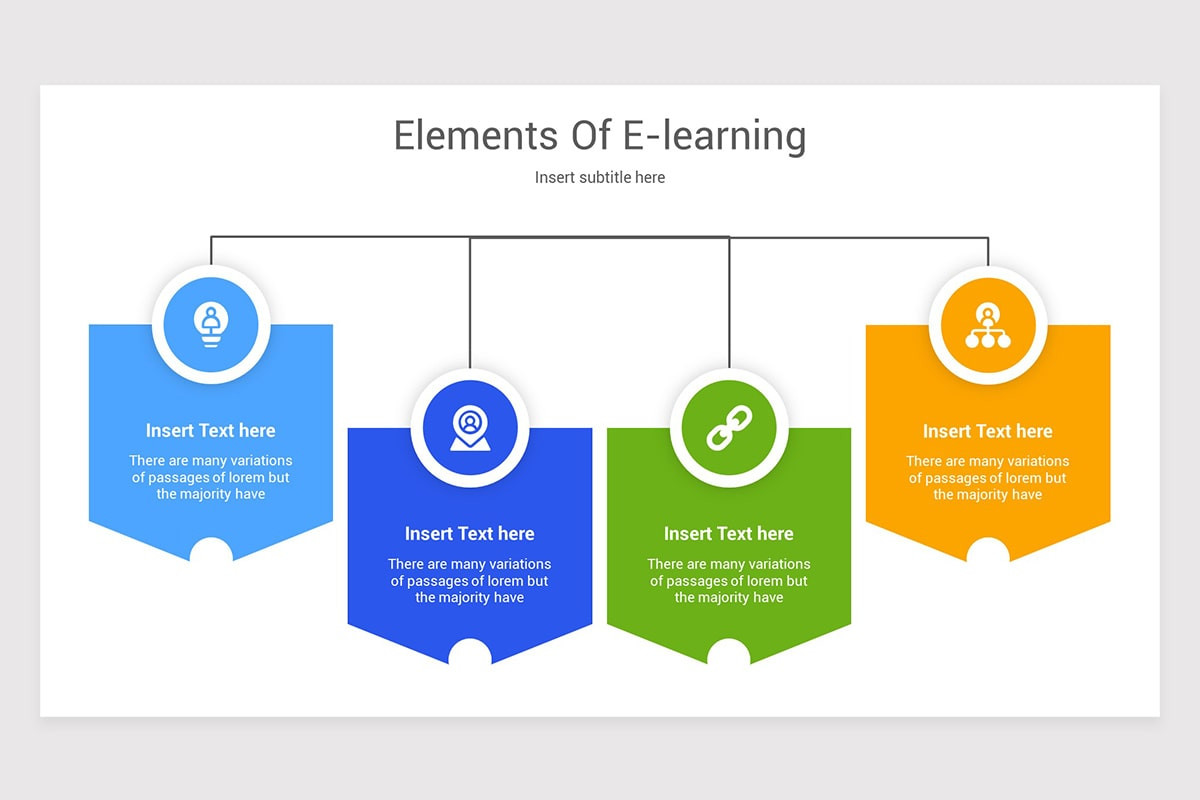 Elements Of E-learning

Insert subtitle here

Insert Text here

There are many variations of passages of lorem but the majority have

Insert Text here

There are many variations of passages of lorem but the majority have

Insert Text here

There are many variations of passages of lorem but the majority have

Insert Text here

There are many variations of passages of lorem but the majority have